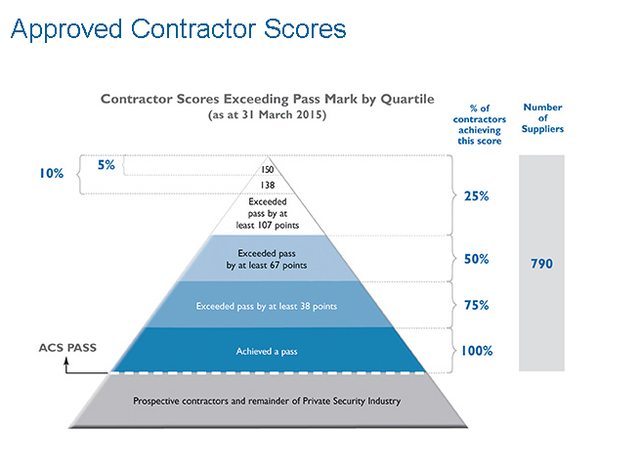 Approved Contractor Scores

Contractor Scores Exceeding Pass Mark by Quartile
(as at 31 March 2015)

% of contractors achieving this score

Number of Suppliers

10%

5%

150

138

Exceeded pass by at least 107 points

25%

Exceeded pass by at least 67 points

50%

790

Exceeded pass by at least 38 points

75%

ACS PASS

Achieved a pass

100%

Prospective contractors and remainder of Private Security Industry